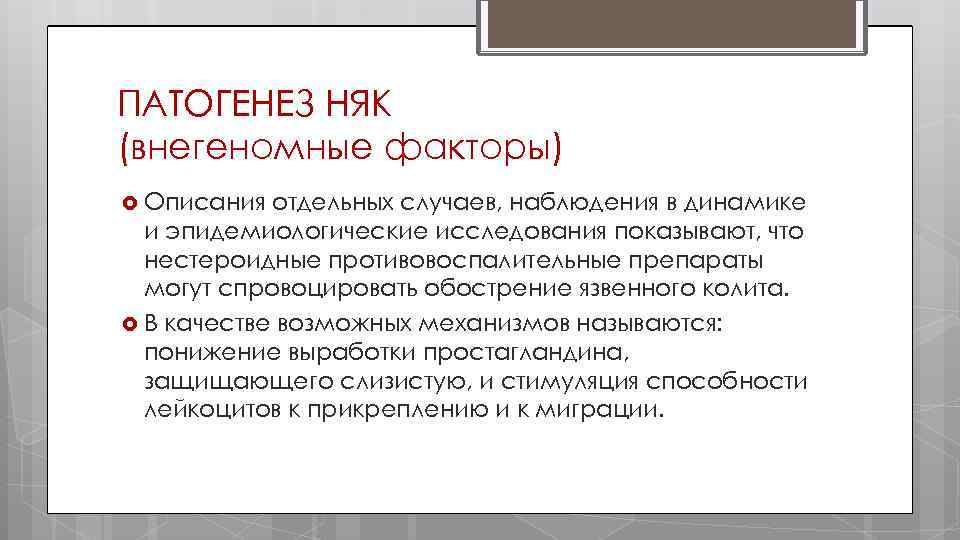 ПАТОГЕНЕЗ НЯК
(внегеномные факторы)

Описания отдельных случаев, наблюдения в динамике и эпидемиологические исследования показывают, что нестероидные противовоспалительные препараты могут спровоцировать обострение язвенного колита.

В качестве возможных механизмов называются: понижение выработки простагландина, защищающего слизистую, и стимуляция способности лейкоцитов к прикреплению и к миграции.